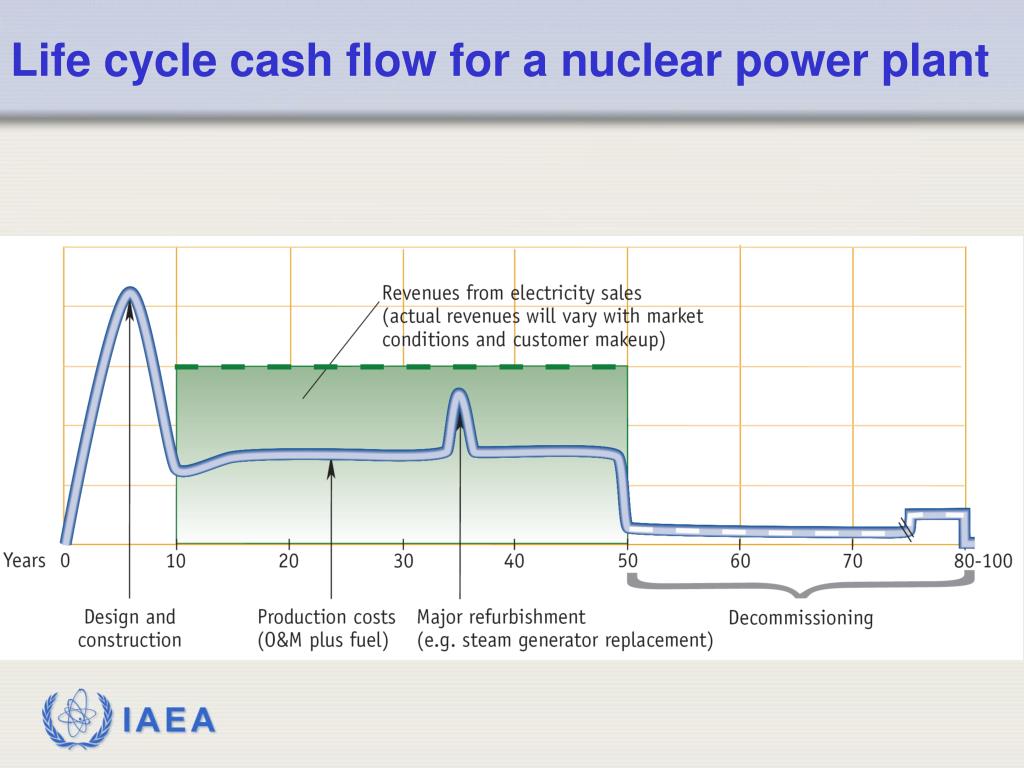 Life cycle cash flow for a nuclear power plant

Revenues from electricity sales (actual revenues will vary with market conditions and customer makeup)

Years 0 10 20 30 40 50 60 70 80-100

Design and construction

Production costs (O&M plus fuel)

Major refurbishment (e.g. steam generator replacement)

Decommissioning

IAEA